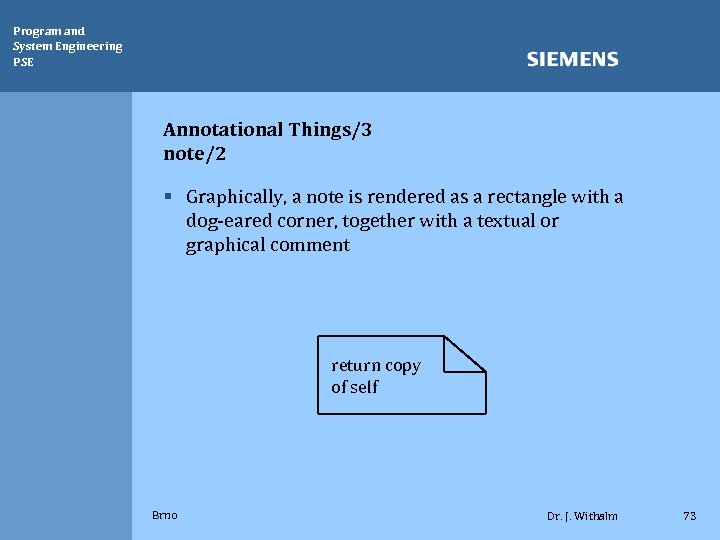 Program and
System Engineering
PSE

SIEMENS

Annotational Things/3
note/2

▪ Graphically, a note is rendered as a rectangle with a dog-eared corner, together with a textual or graphical comment

return copy
of self

Brno

Dr. J. Withalm

73